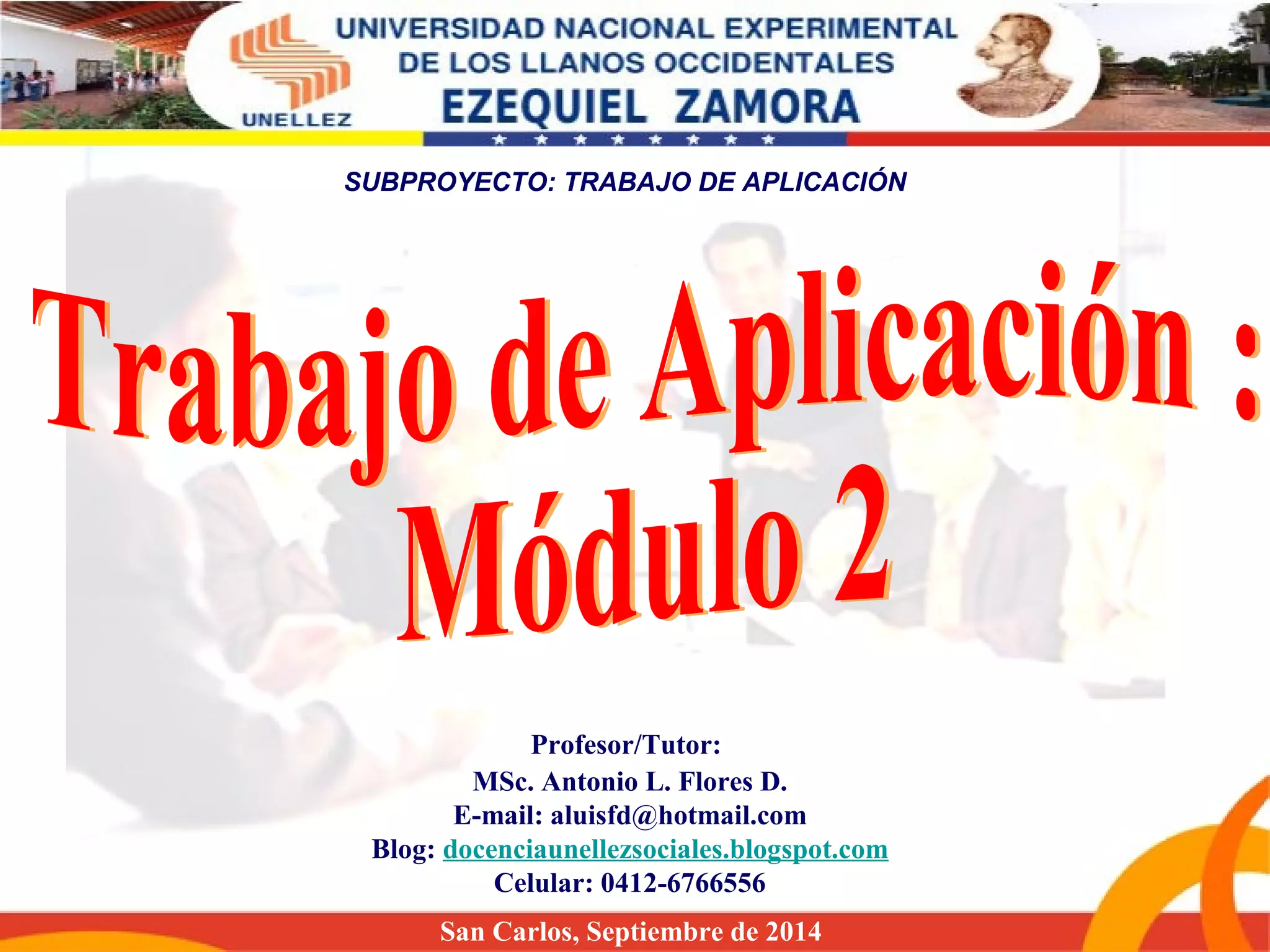 UNELLEZ

UNIVERSIDAD NACIONAL EXPERIMENTAL DE LOS LLANOS OCCIDENTALES EZEQUIEL ZAMORA

SUBPROYECTO: TRABAJO DE APLICACIÓN

Trabajo de Aplicación : Módulo 2

Profesor/Tutor:
MSc. Antonio L. Flores D.
E-mail: aluisfd@hotmail.com
Blog: docenciaunellezsociales.blogspot.com
Celular: 0412-6766556

San Carlos, Septiembre de 2014